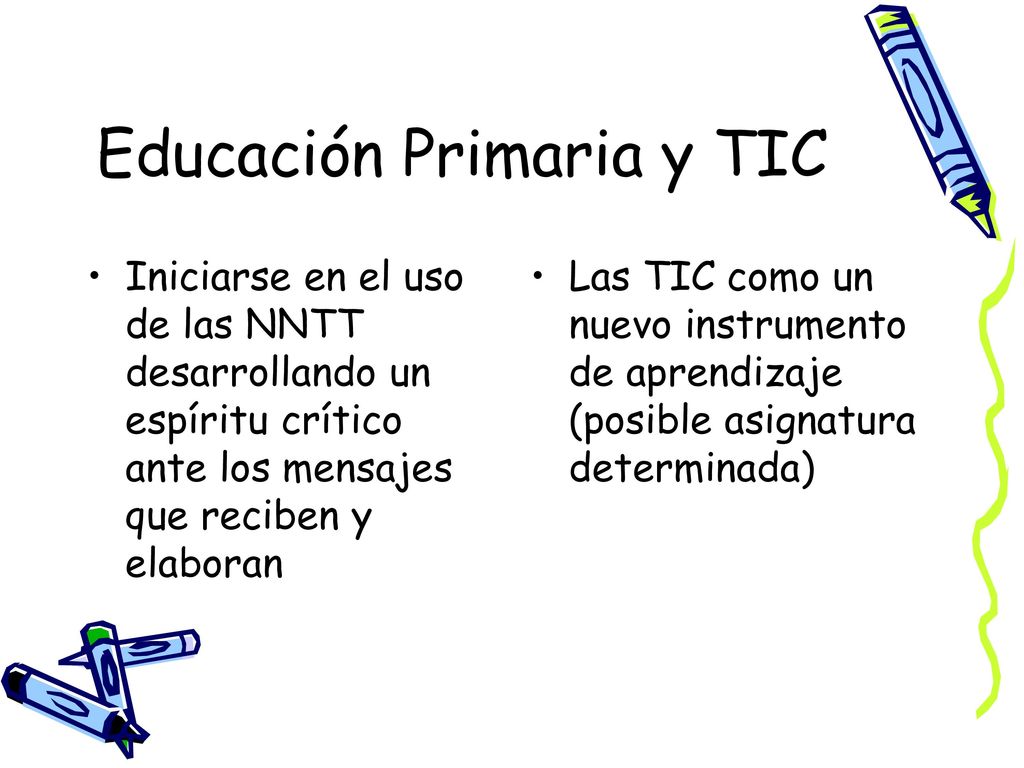 Educación Primaria y TIC

• Iniciarse en el uso de las NNTT desarrollando un espíritu crítico ante los mensajes que reciben y elaboran

• Las TIC como un nuevo instrumento de aprendizaje (posible asignatura determinada)